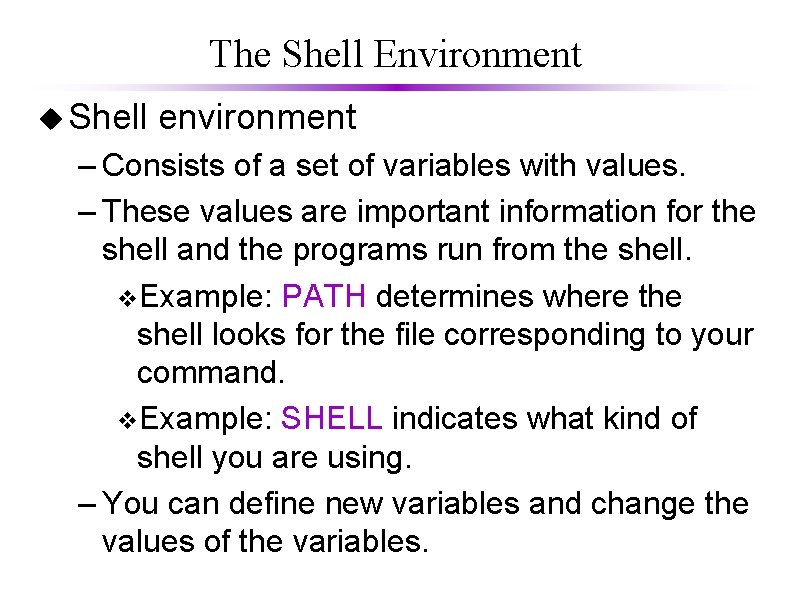 The Shell Environment

◆ Shell environment

– Consists of a set of variables with values.

– These values are important information for the shell and the programs run from the shell.

❖ Example: PATH determines where the shell looks for the file corresponding to your command.

❖ Example: SHELL indicates what kind of shell you are using.

– You can define new variables and change the values of the variables.